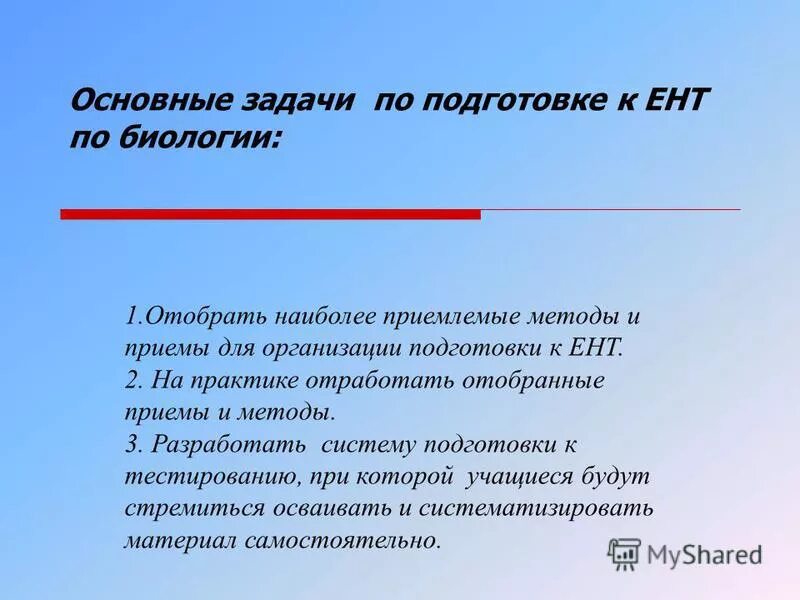 Основные задачи по подготовке к ЕНТ по биологии:

1.Отобрать наиболее приемлемые методы и приемы для организации подготовки к ЕНТ.
2. На практике отработать отобранные приемы и методы.
3. Разработать систему подготовки к тестированию, при которой учащиеся будут стремиться осваивать и систематизировать материал самостоятельно.

MyShared